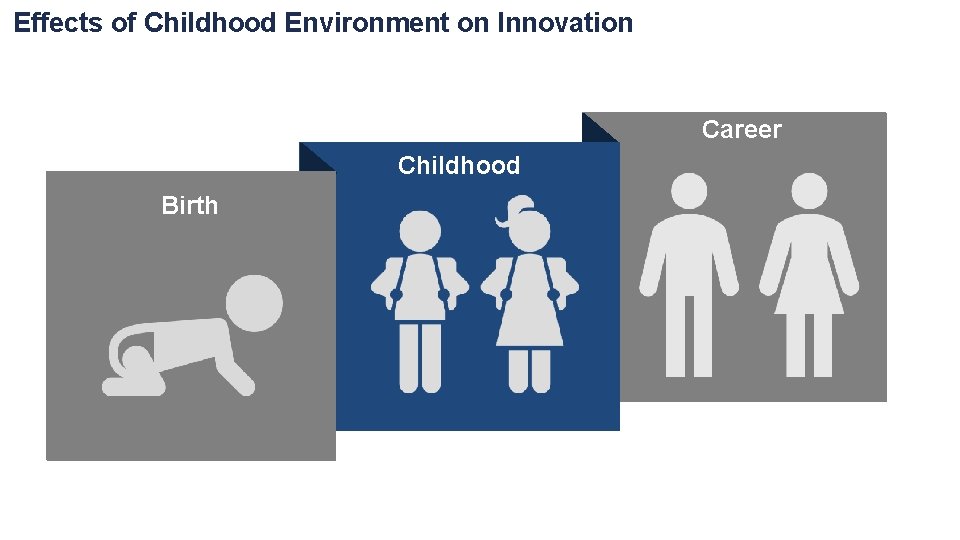 Effects of Childhood Environment on Innovation

Birth

Childhood

Career